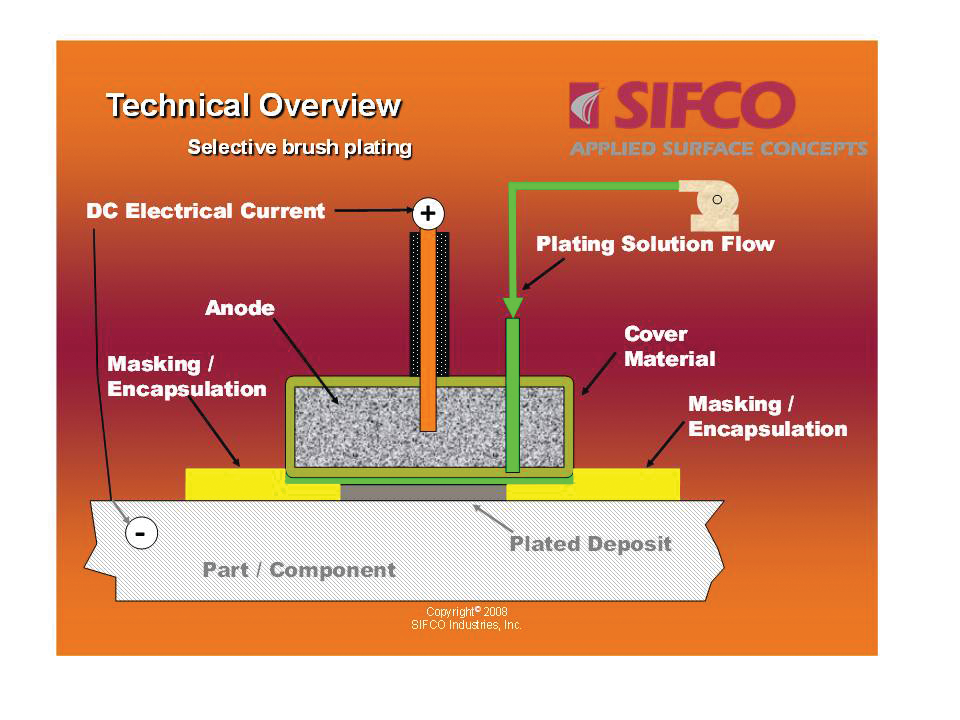 Technical Overview

Selective brush plating

SIFCO

APPLIED SURFACE CONCEPTS

DC Electrical Current

+

Plating Solution Flow

Anode

Cover Material

Masking / Encapsulation

Masking / Encapsulation

-

Plated Deposit

Part / Component

Copyright© 2008
SIFCO Industries, Inc.